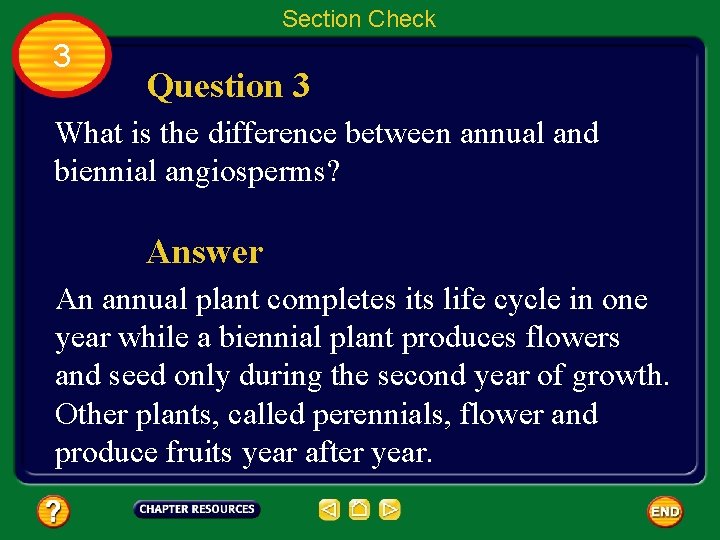 Section Check

3

Question 3

What is the difference between annual and biennial angiosperms?

Answer

An annual plant completes its life cycle in one year while a biennial plant produces flowers and seed only during the second year of growth. Other plants, called perennials, flower and produce fruits year after year.

?

CHAPTER RESOURCES

END